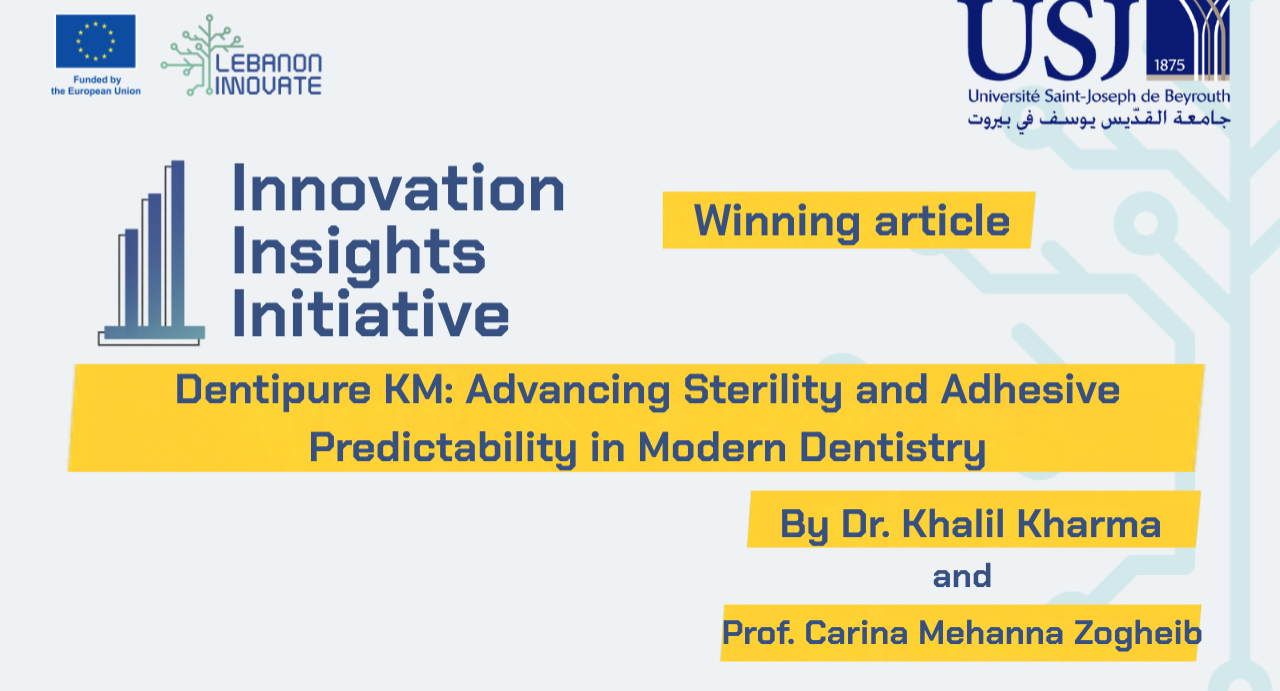 Funded by the European Union

LEBANON INNOVATE

USJ 1875
Université Saint-Joseph de Beyrouth
جامعة القدّيس يوسف في بيروت

Innovation Insights Initiative

Winning article

Dentipure KM: Advancing Sterility and Adhesive Predictability in Modern Dentistry

By Dr. Khalil Kharma

and

Prof. Carina Mehanna Zogheib